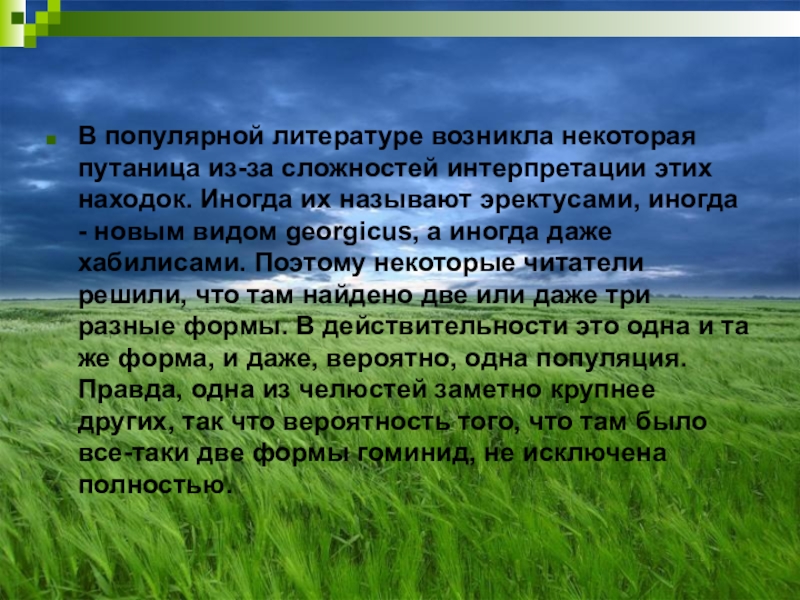 В популярной литературе возникла некоторая путаница из-за сложностей интерпретации этих находок. Иногда их называют эректусами, иногда - новым видом georgicus, а иногда даже хабилисами. Поэтому некоторые читатели решили, что там найдено две или даже три разные формы. В действительности это одна и та же форма, и даже, вероятно, одна популяция. Правда, одна из челюстей заметно крупнее других, так что вероятность того, что там было все-таки две формы гоминид, не исключена полностью.